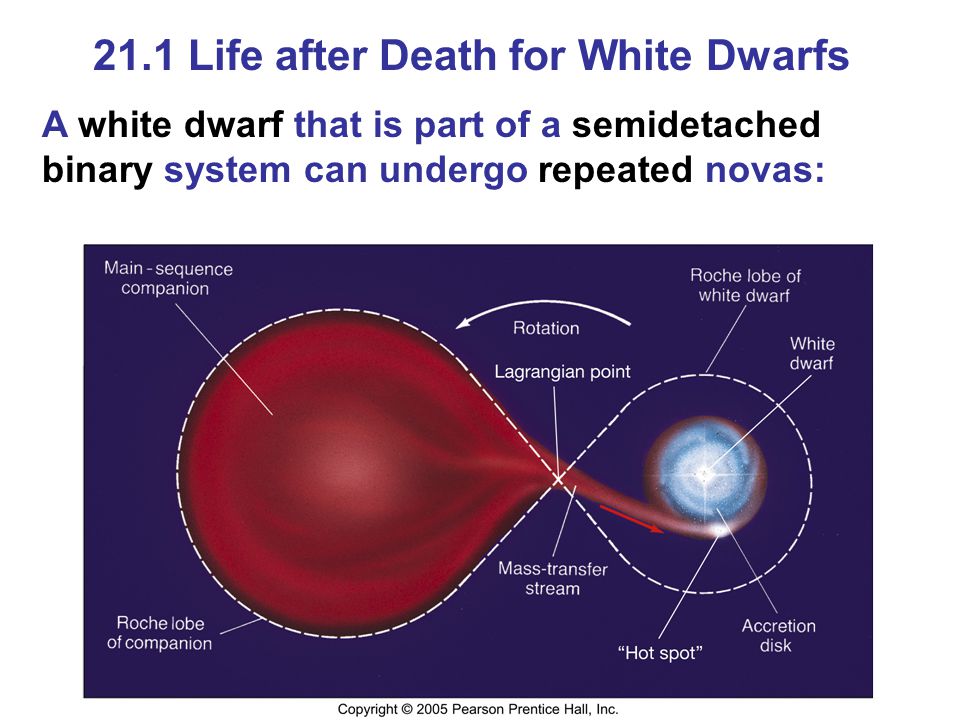 21.1 Life after Death for White Dwarfs

A white dwarf that is part of a semidetached binary system can undergo repeated novas:

Main-sequence companion

Rotation

Roche lobe of white dwarf

White dwarf

Lagrangian point

Mass-transfer stream

Roche lobe of companion

"Hot spot"

Accretion disk

Copyright © 2005 Pearson Prentice Hall, Inc.